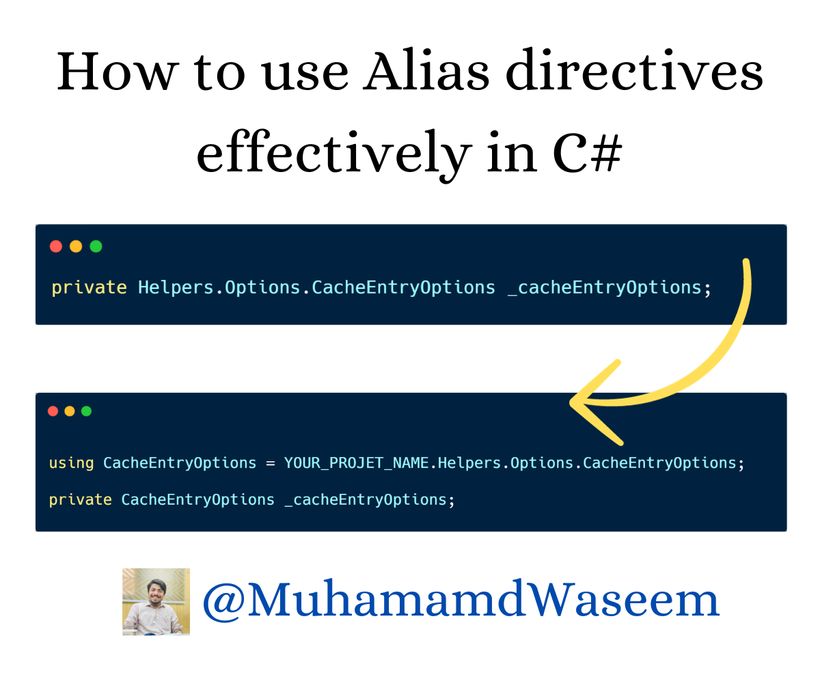 How to use Alias directives effectively in C#

private Helpers.Options.CacheEntryOptions _cacheEntryOptions;

using CacheEntryOptions = YOUR_PROJET_NAME.Helpers.Options.CacheEntryOptions;

private CacheEntryOptions _cacheEntryOptions;

@MuhamamdWaseem